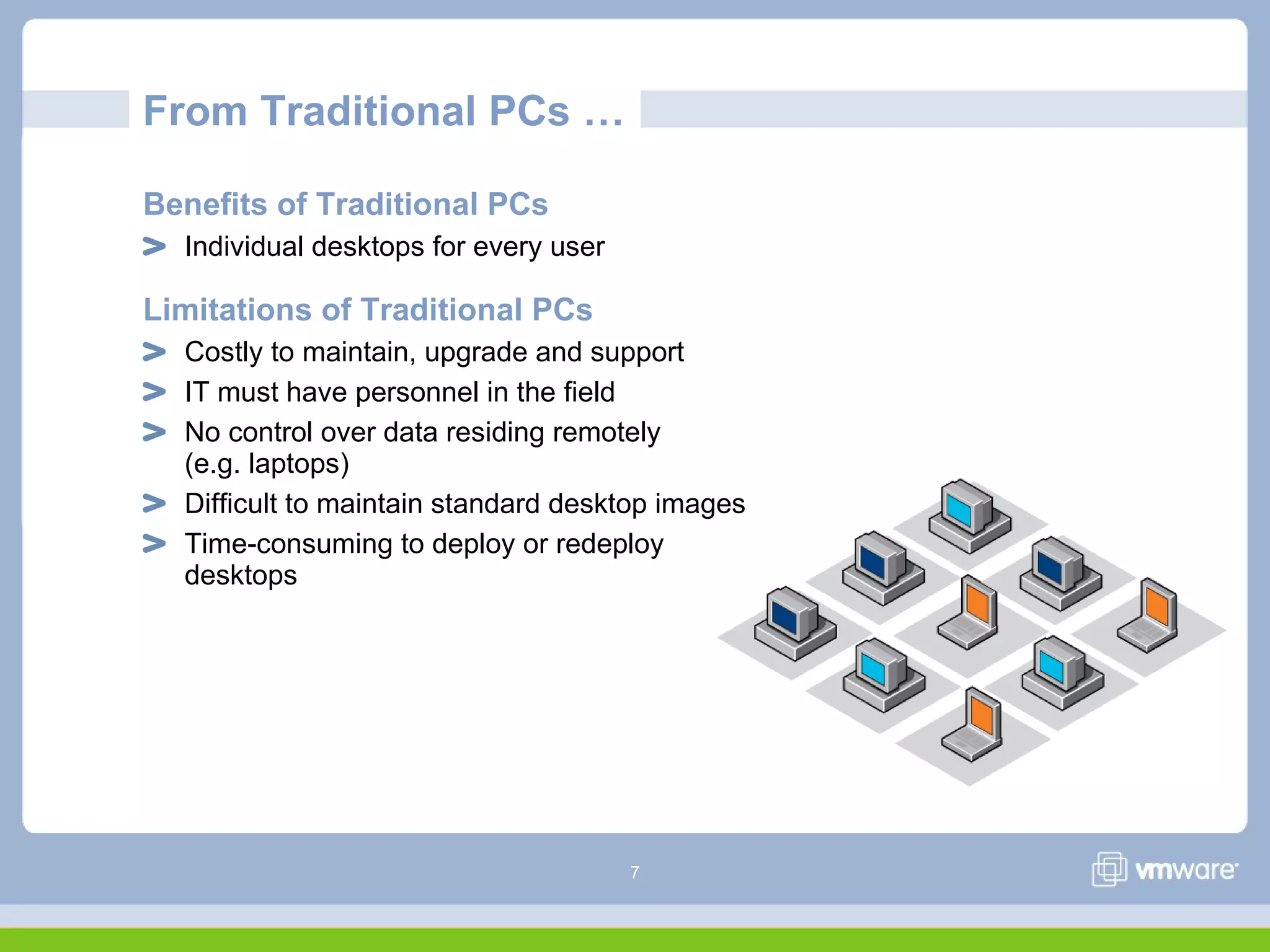 From Traditional PCs …

Benefits of Traditional PCs

> Individual desktops for every user

Limitations of Traditional PCs

> Costly to maintain, upgrade and support

> IT must have personnel in the field

> No control over data residing remotely (e.g. laptops)

> Difficult to maintain standard desktop images

> Time-consuming to deploy or redeploy desktops

7

vmware